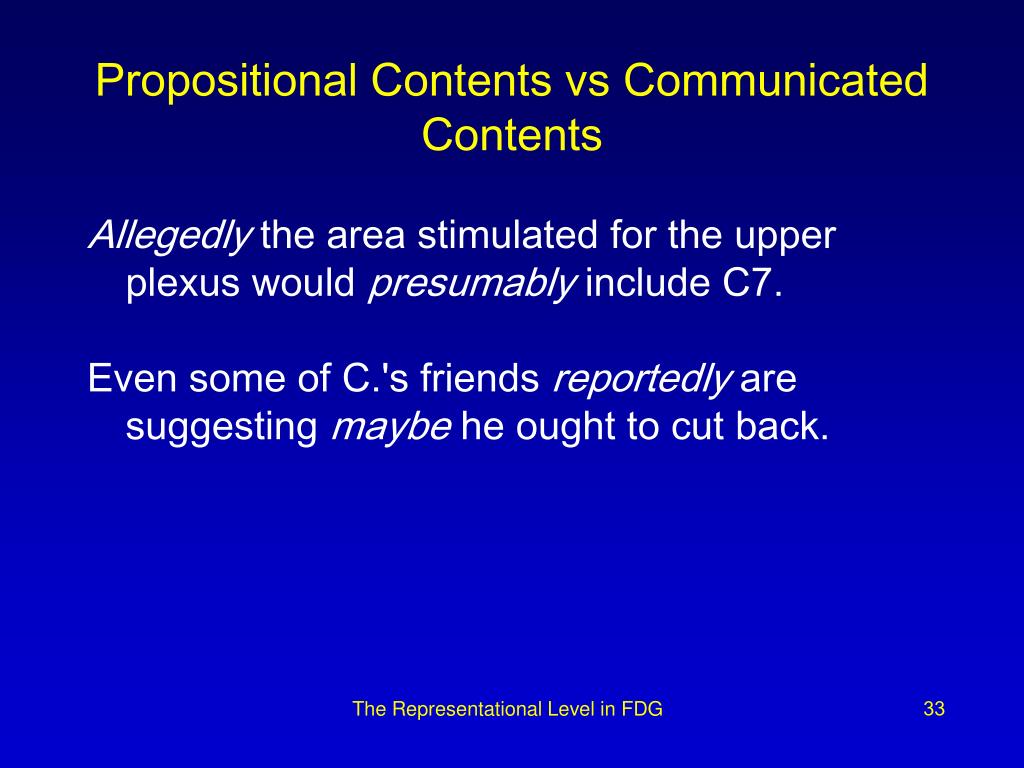 Propositional Contents vs Communicated Contents

Allegedly the area stimulated for the upper plexus would presumably include C7.

Even some of C.'s friends reportedly are suggesting maybe he ought to cut back.

The Representational Level in FDG

33